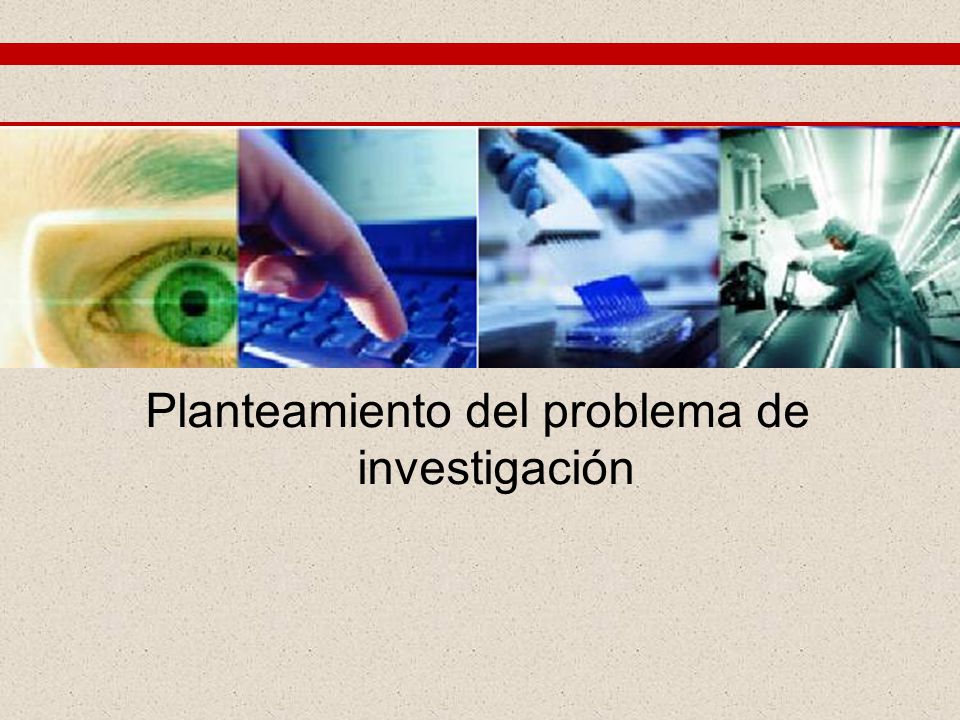 Planteamiento del problema de investigación